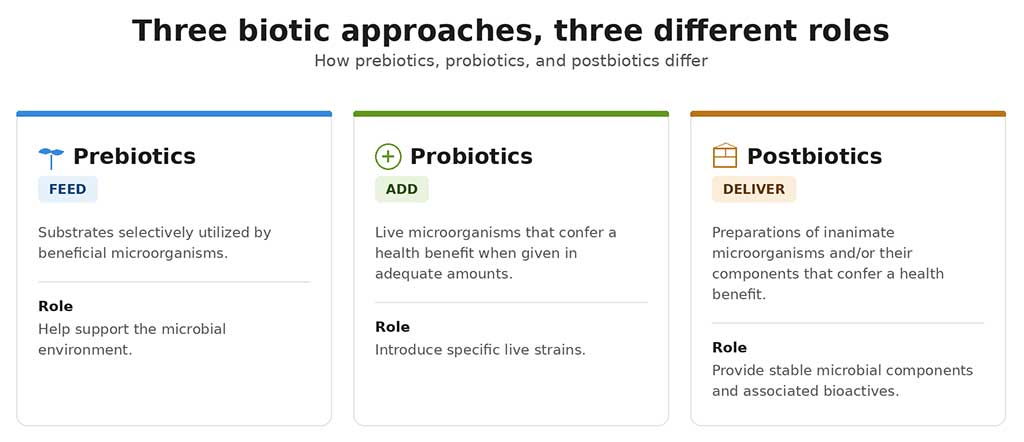 Three biotic approaches, three different roles

How prebiotics, probiotics, and postbiotics differ

Prebiotics

FEED

Substrates selectively utilized by beneficial microorganisms.

Role

Help support the microbial environment.

Probiotics

ADD

Live microorganisms that confer a health benefit when given in adequate amounts.

Role

Introduce specific live strains.

Postbiotics

DELIVER

Preparations of inanimate microorganisms and/or their components that confer a health benefit.

Role

Provide stable microbial components and associated bioactives.